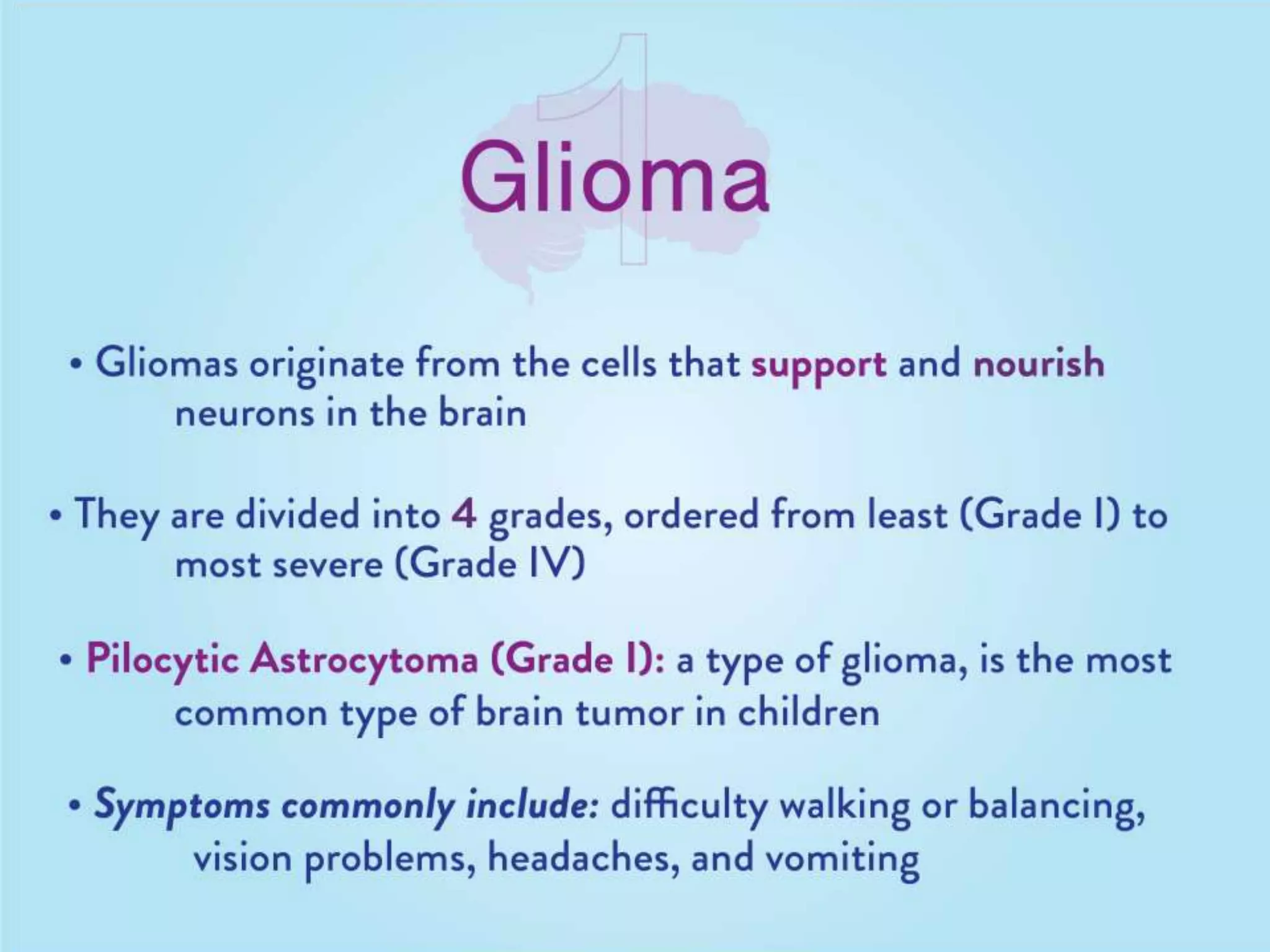 1

Glioma

• Gliomas originate from the cells that support and nourish neurons in the brain

• They are divided into 4 grades, ordered from least (Grade I) to most severe (Grade IV)

• Pilocytic Astrocytoma (Grade I): a type of glioma, is the most common type of brain tumor in children

• Symptoms commonly include: difficulty walking or balancing, vision problems, headaches, and vomiting